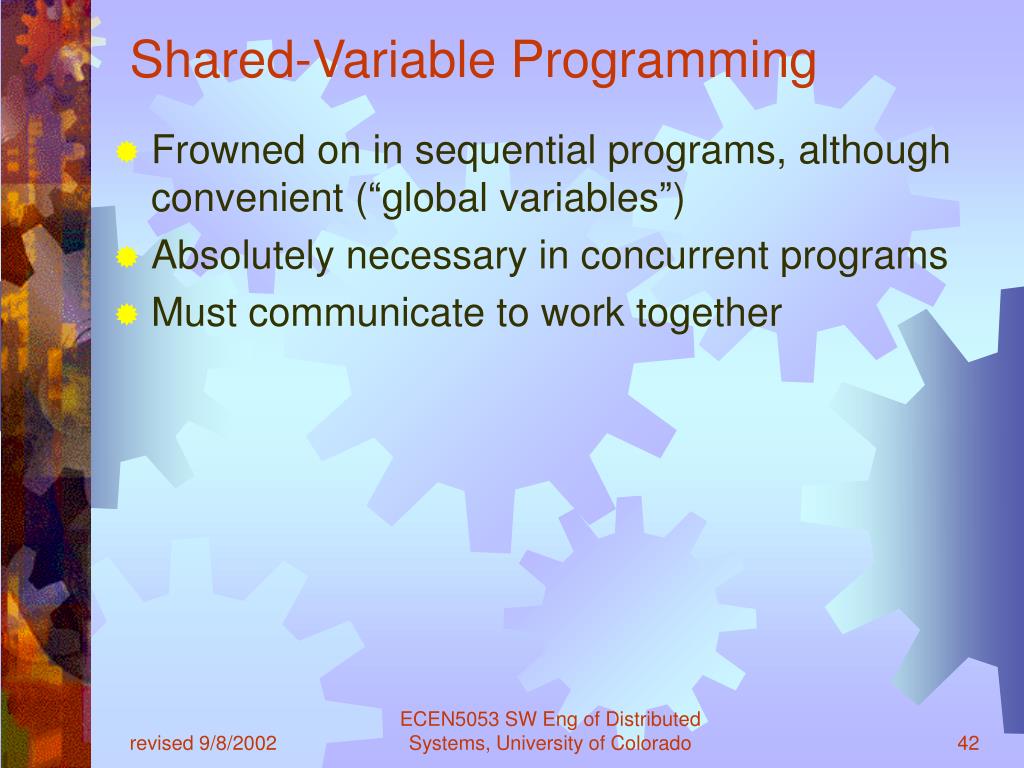 Shared-Variable Programming

Frowned on in sequential programs, although convenient (“global variables”)

Absolutely necessary in concurrent programs

Must communicate to work together

revised 9/8/2002

ECEN5053 SW Eng of Distributed Systems, University of Colorado

42